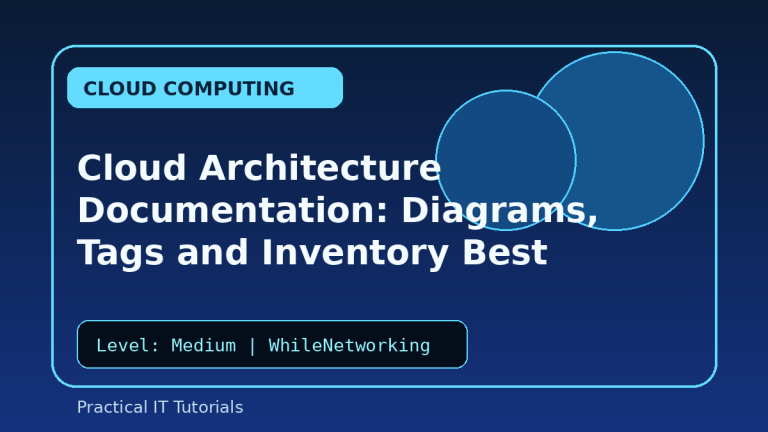 CLOUD COMPUTING

Cloud Architecture Documentation: Diagrams, Tags and Inventory Best

Level: Medium | WhileNetworking

Practical IT Tutorials